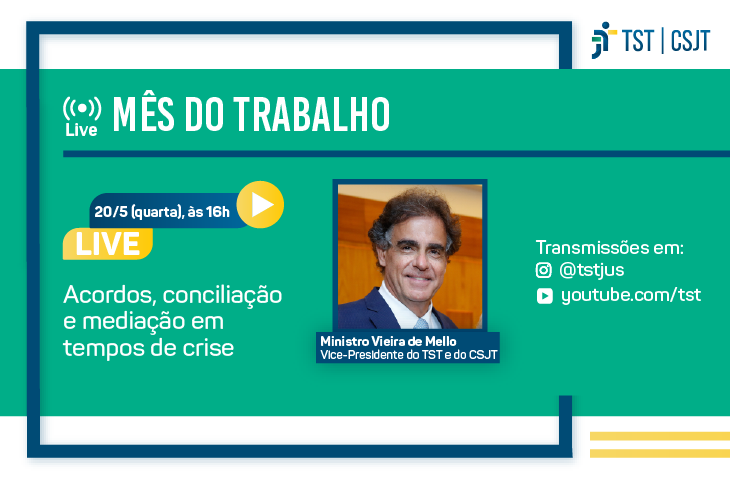 TST | CSJT

Live MÊS DO TRABALHO

20/5 (quarta), às 16h

LIVE

Acordos, conciliação e mediação em tempos de crise

Ministro Vieira de Mello
Vice-Presidente do TST e do CSJT

Transmissões em:
@tstjus
youtube.com/tst